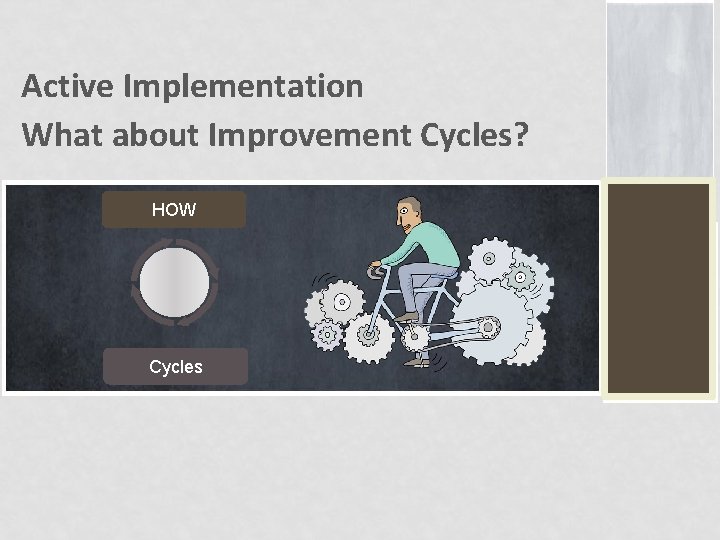 Active Implementation
What about Improvement Cycles?

HOW

Cycles